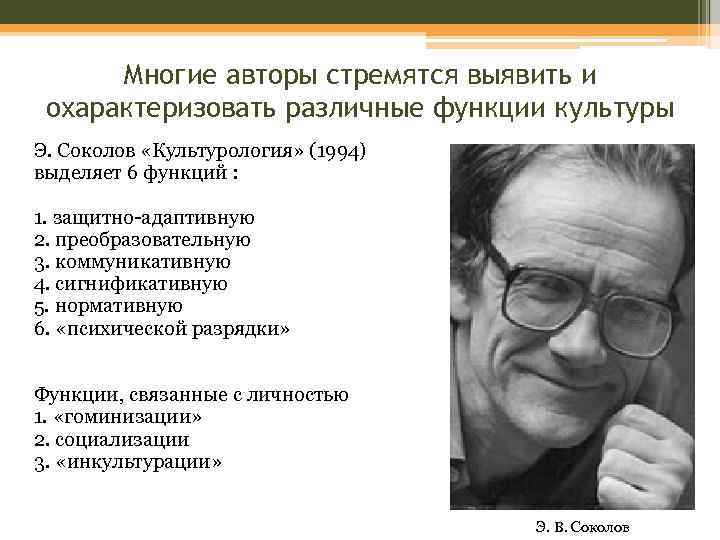 Многие авторы стремятся выявить и охарактеризовать различные функции культуры

Э. Соколов «Культурология» (1994) выделяет 6 функций :

1. защитно-адаптивную
2. преобразовательную
3. коммуникативную
4. сигнификативную
5. нормативную
6. «психической разрядки»

Функции, связанные с личностью
1. «гоминизации»
2. социализации
3. «инкультурации»

Э. В. Соколов